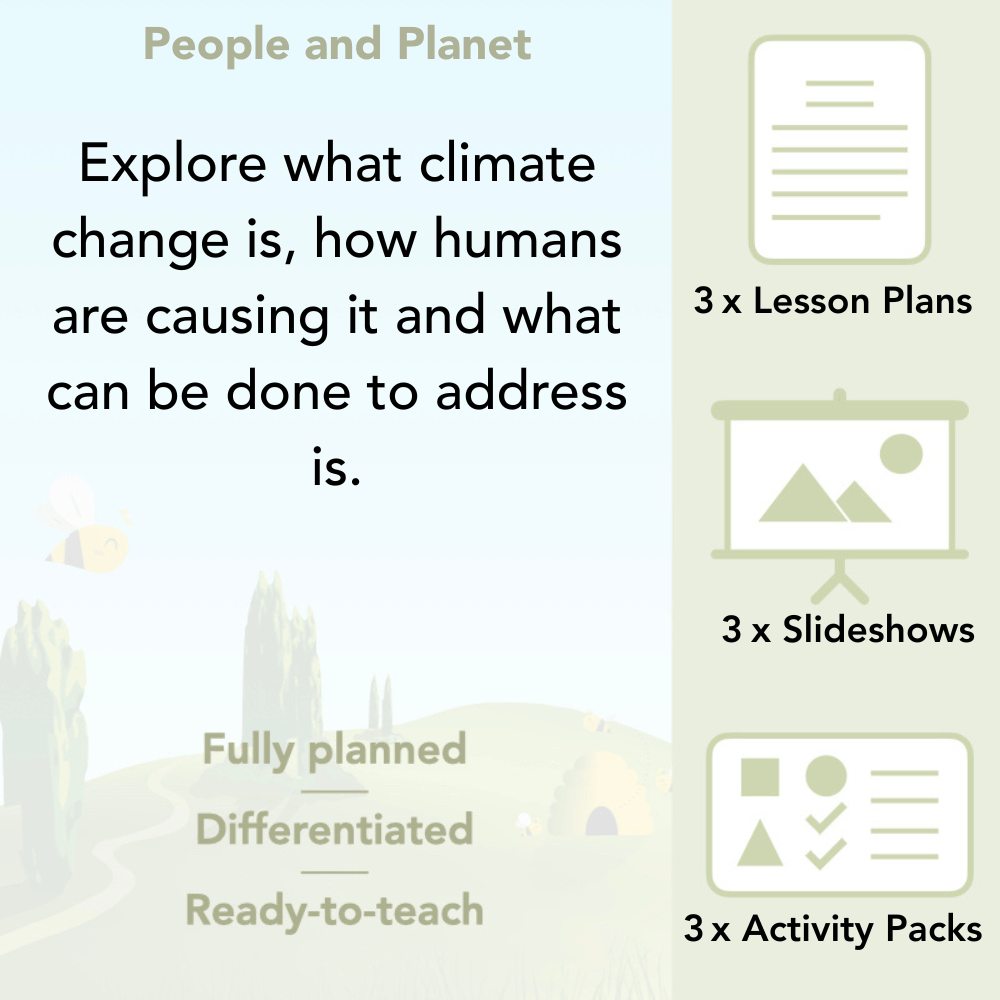 People and Planet

Explore what climate change is, how humans are causing it and what can be done to address is.

Fully planned

Differentiated

Ready-to-teach

3 x Lesson Plans

3 x Slideshows

3 x Activity Packs